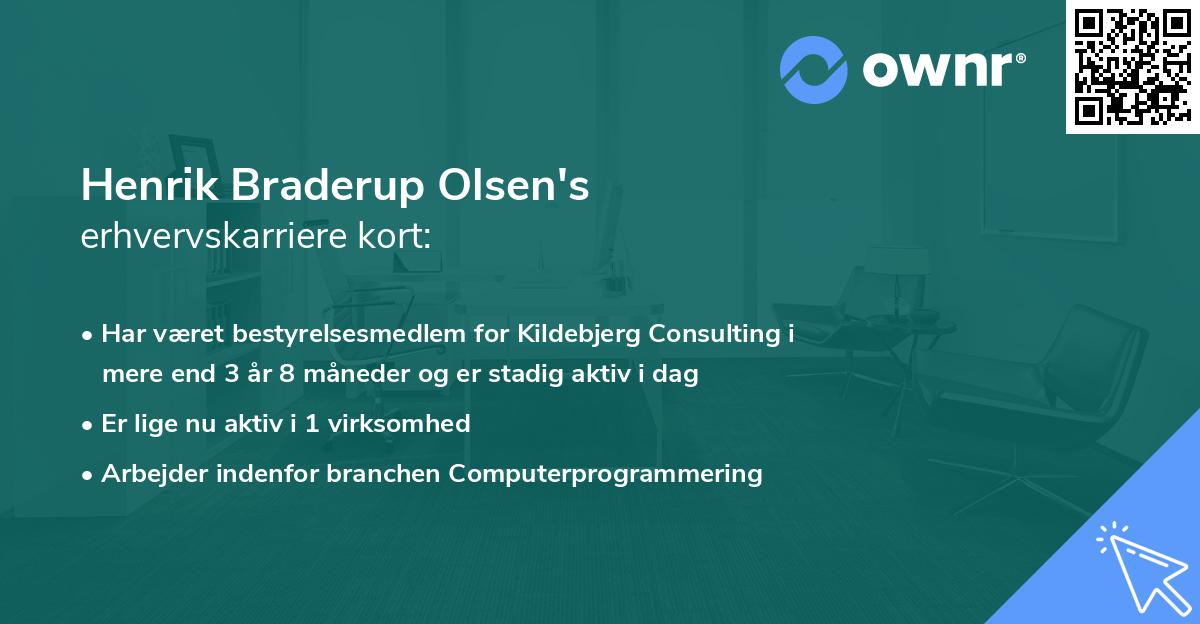 ownr®

Henrik Braderup Olsen's
erhvervskarriere kort:

• Har været bestyrelsesmedlem for Kildebjerg Consulting i mere end 3 år 8 måneder og er stadig aktiv i dag
• Er lige nu aktiv i 1 virksomhed
• Arbejder indenfor branchen Computerprogrammering